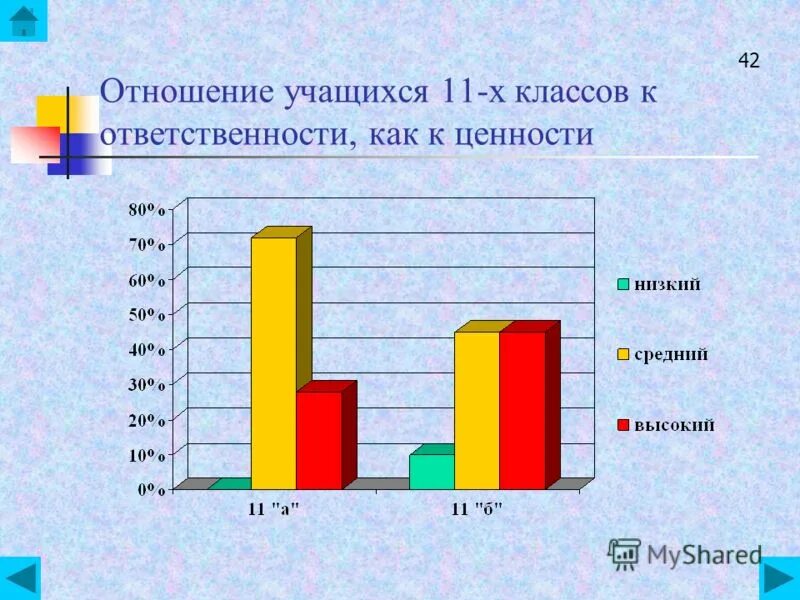 42

Отношение учащихся 11-х классов к ответственности, как к ценности

80%
70%
60%
50%
40%
30%
20%
10%
0%

11 "а"
11 "б"

низкий
средний
высокий

MyShared